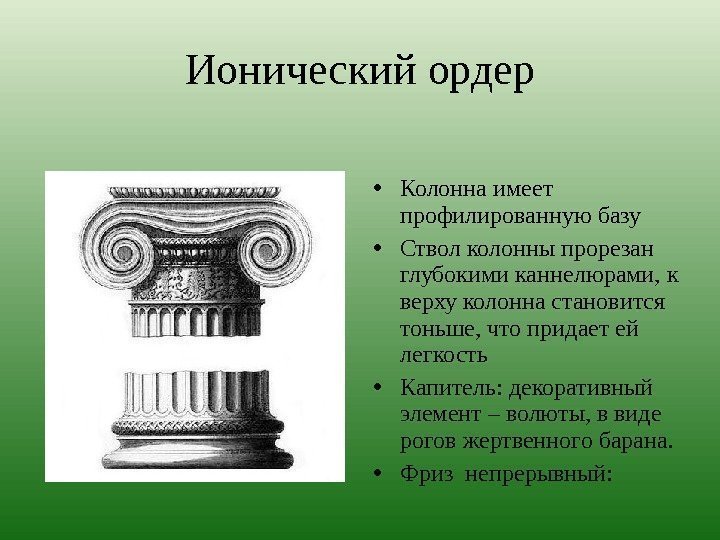 Ионический ордер

• Колонна имеет профилированную базу
• Ствол колонны прорезан глубокими каннелюрами, к верху колонна становится тоньше, что придает ей легкость
• Капитель: декоративный элемент – волюты, в виде рогов жертвенного барана.
• Фриз  непрерывный: